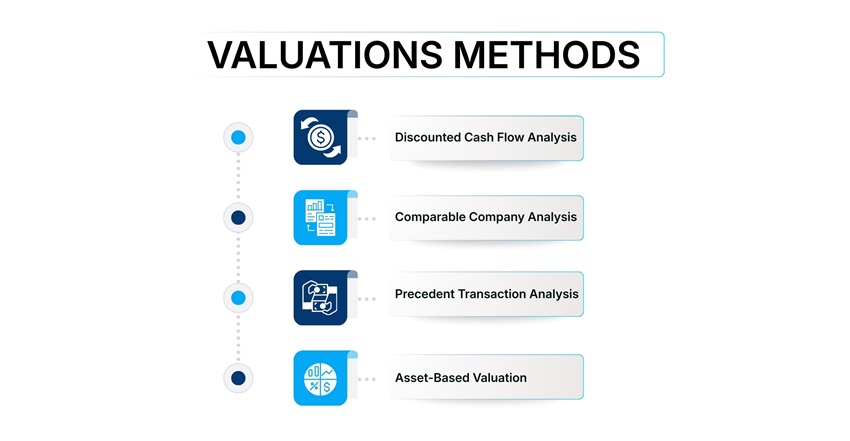 VALUATIONS METHODS

Discounted Cash Flow Analysis

Comparable Company Analysis

Precedent Transaction Analysis

Asset-Based Valuation